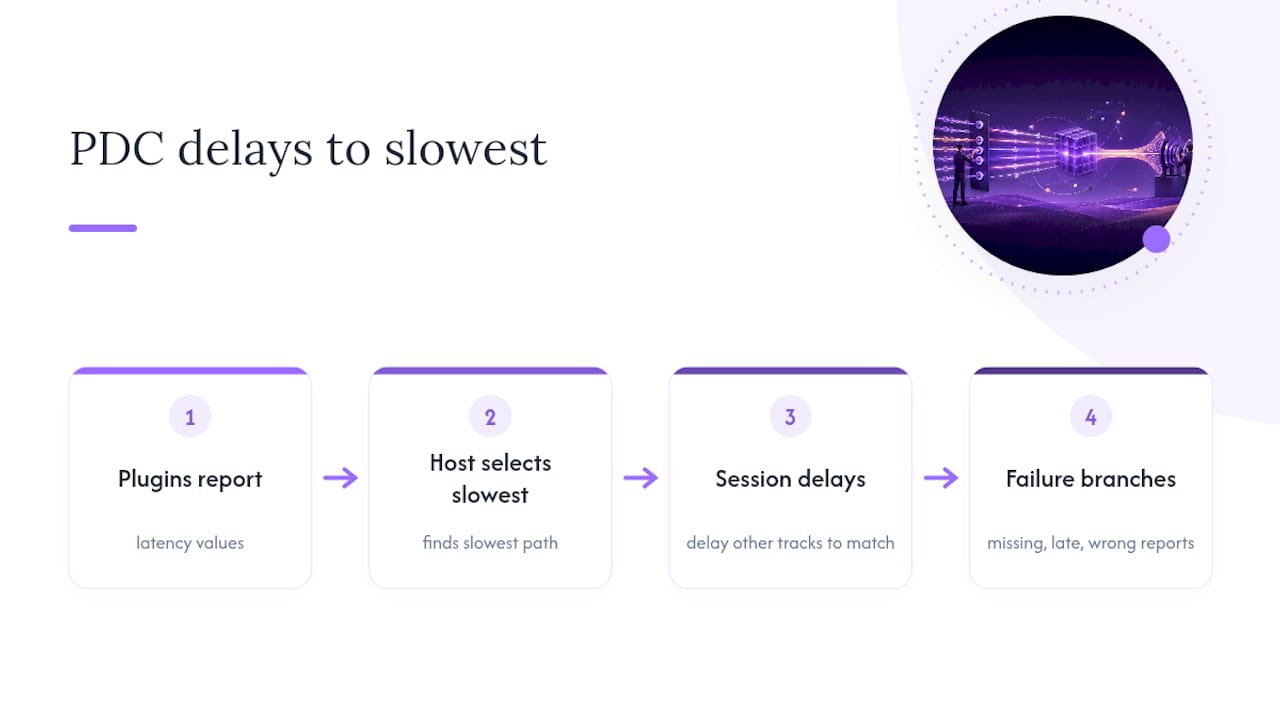 PDC delays to slowest

1
Plugins report
latency values

2
Host selects slowest
finds slowest path

3
Session delays
delay other tracks to match

4
Failure branches
missing, late, wrong reports